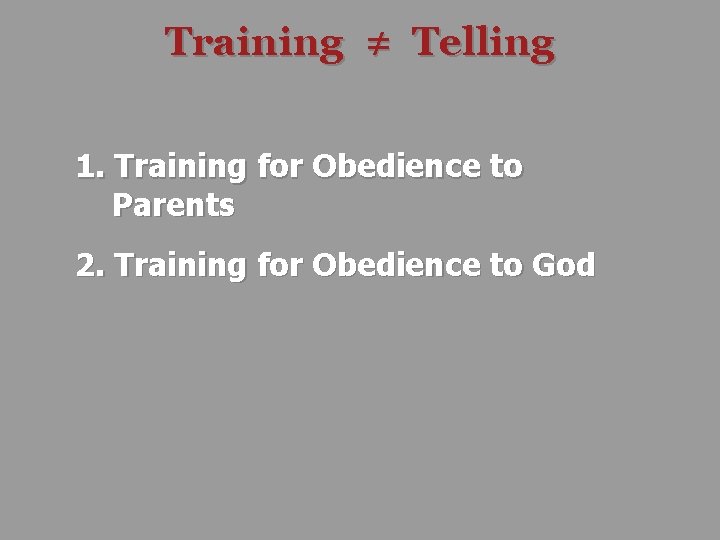 Training $\neq$ Telling

1. Training for Obedience to Parents

2. Training for Obedience to God